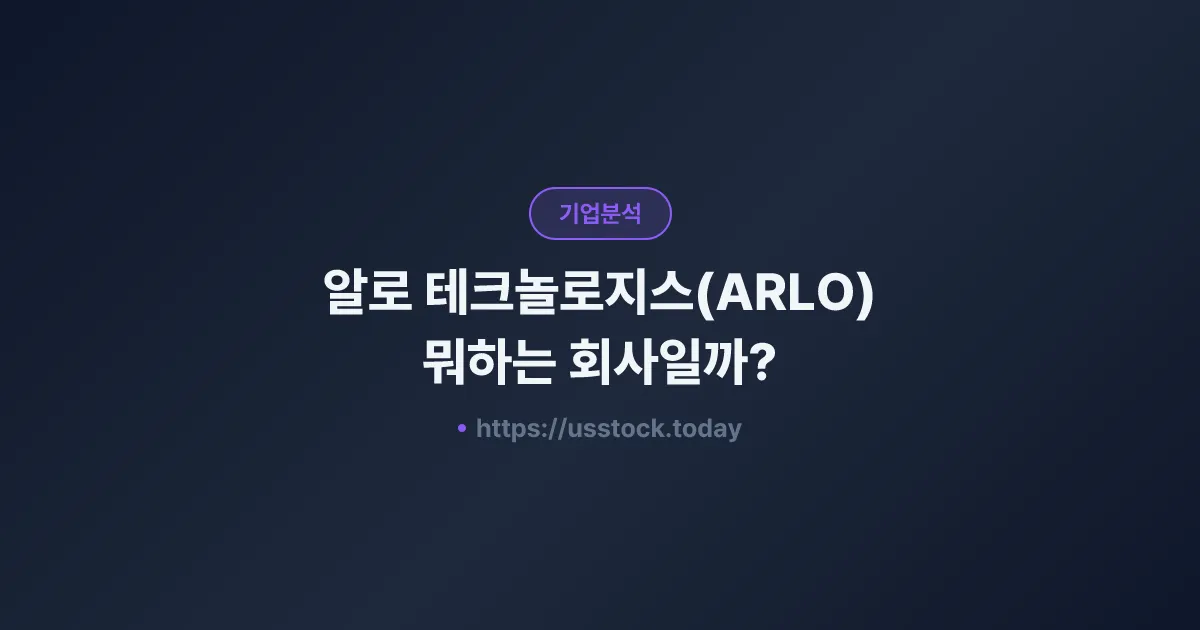 기업분석

알로 테크놀로지스(ARLO)
뭐하는 회사일까?

https://usstock.today